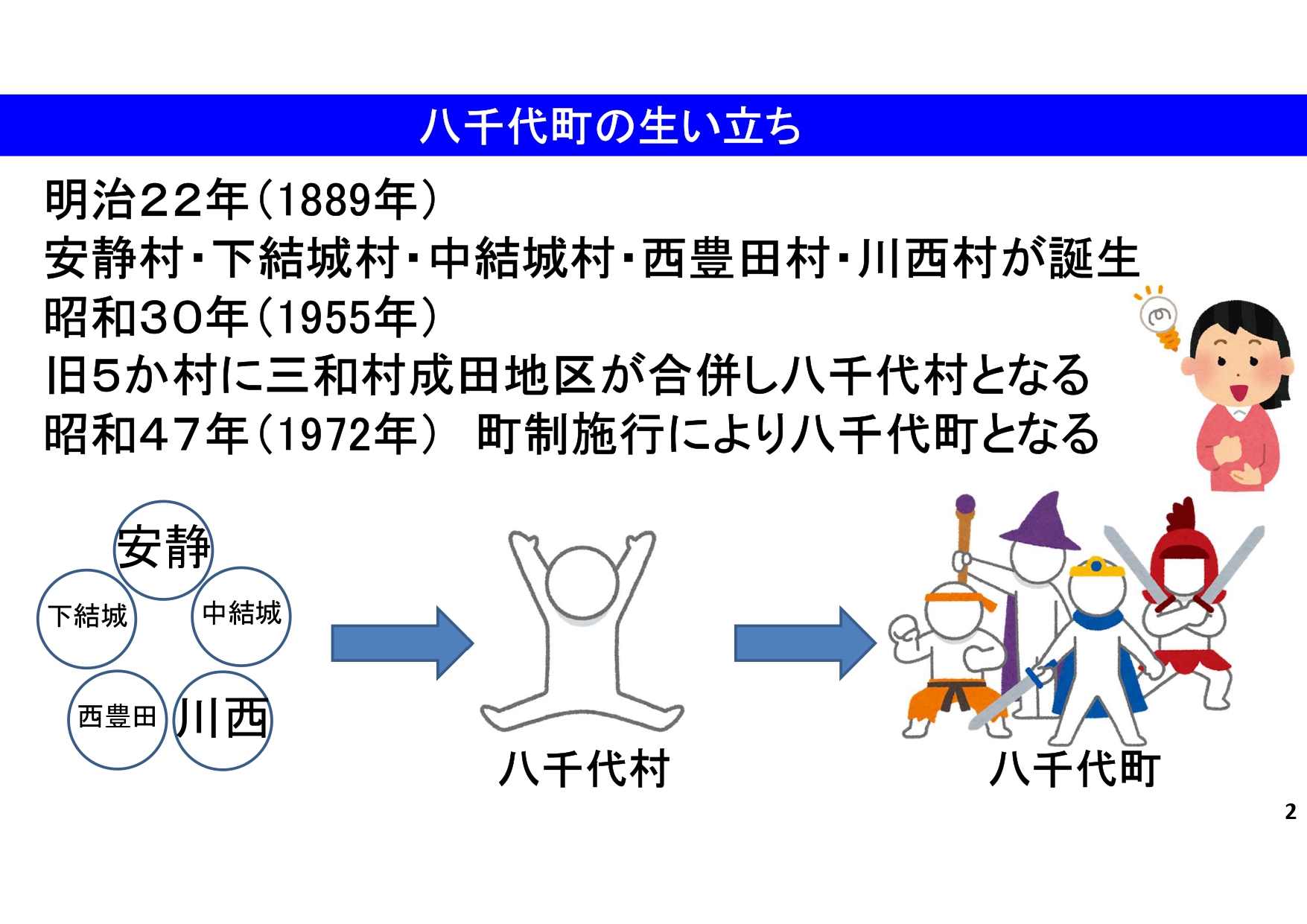 八千代町の生い立ち

明治22年（1889年）
安静村・下結城村・中結城村・西豊田村・川西村が誕生
昭和30年（1955年）
旧5か村に三和村成田地区が合併し八千代村となる
昭和47年（1972年） 町制施行により八千代町となる

安静
下結城
中結城
西豊田
川西

八千代村

八千代町

2